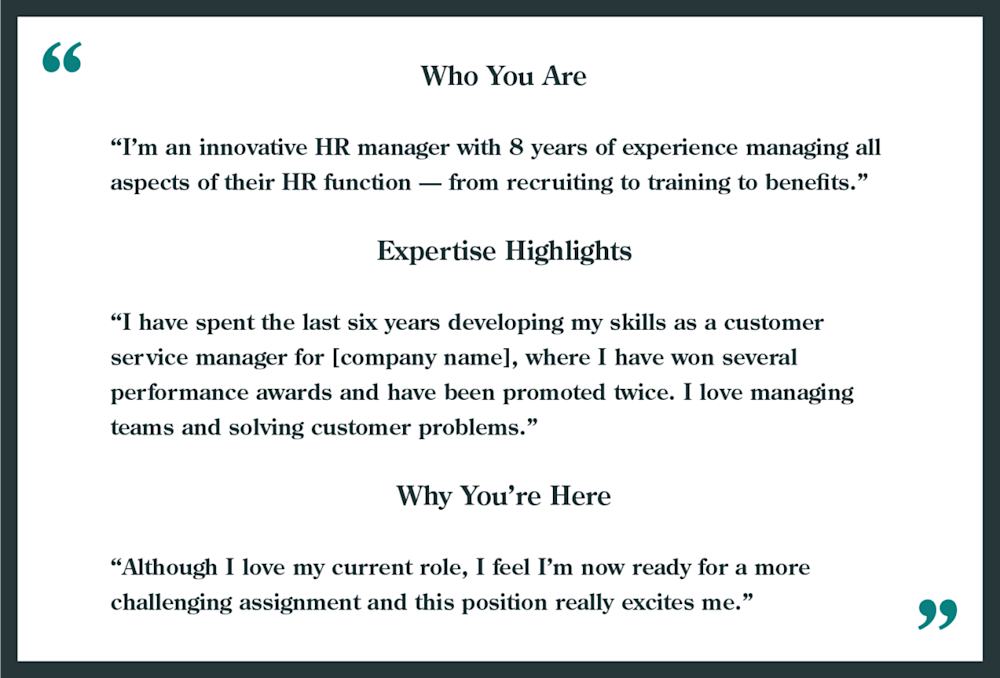 “

Who You Are

“I’m an innovative HR manager with 8 years of experience managing all aspects of their HR function — from recruiting to training to benefits.”

Expertise Highlights

“I have spent the last six years developing my skills as a customer service manager for [company name], where I have won several performance awards and have been promoted twice. I love managing teams and solving customer problems.”

Why You’re Here

“Although I love my current role, I feel I’m now ready for a more challenging assignment and this position really excites me.”

”